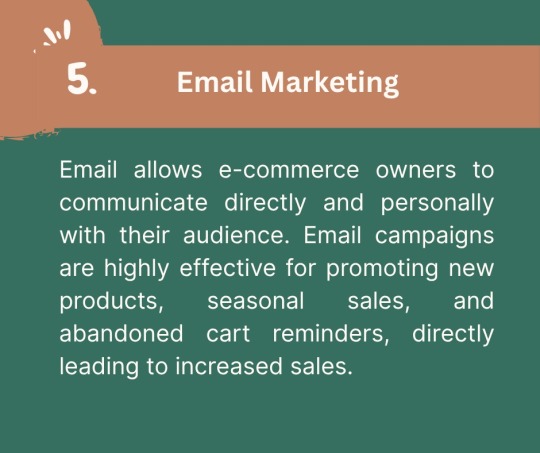 5. Email Marketing

Email allows e-commerce owners to communicate directly and personally with their audience. Email campaigns are highly effective for promoting new products, seasonal sales, and abandoned cart reminders, directly leading to increased sales.